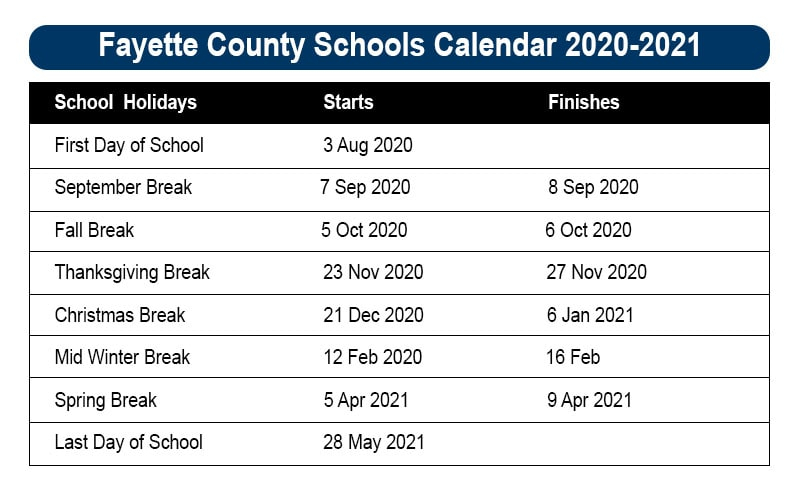 Fayette County Schools Calendar 2020-2021

| School Holidays | Starts | Finishes |
|---|---|---|
| First Day of School | 3 Aug 2020 | |
| September Break | 7 Sep 2020 | 8 Sep 2020 |
| Fall Break | 5 Oct 2020 | 6 Oct 2020 |
| Thanksgiving Break | 23 Nov 2020 | 27 Nov 2020 |
| Christmas Break | 21 Dec 2020 | 6 Jan 2021 |
| Mid Winter Break | 12 Feb 2020 | 16 Feb |
| Spring Break | 5 Apr 2021 | 9 Apr 2021 |
| Last Day of School | 28 May 2021 | |